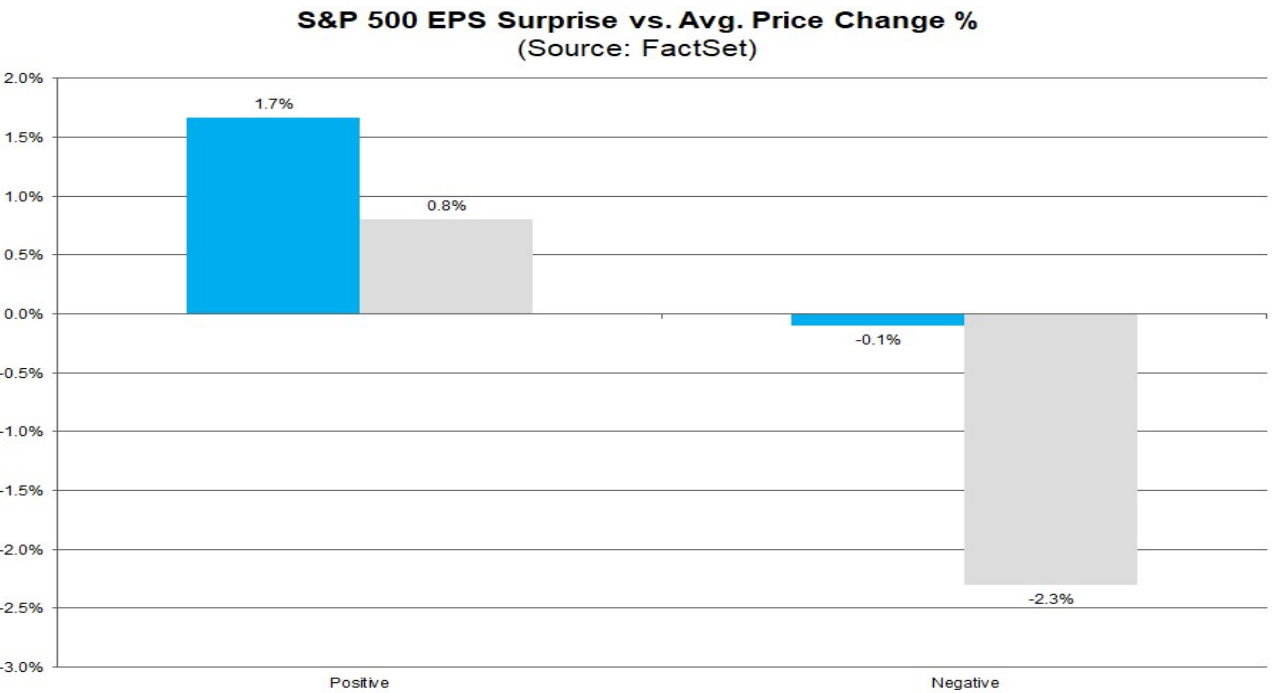 S&P 500 EPS Surprise vs. Avg. Price Change %
(Source: FactSet)

2.0%
1.5%
1.0%
0.5%
0.0%
-0.5%
-1.0%
-1.5%
-2.0%
-2.5%
-3.0%

1.7%
0.8%
-0.1%
-2.3%

Positive
Negative